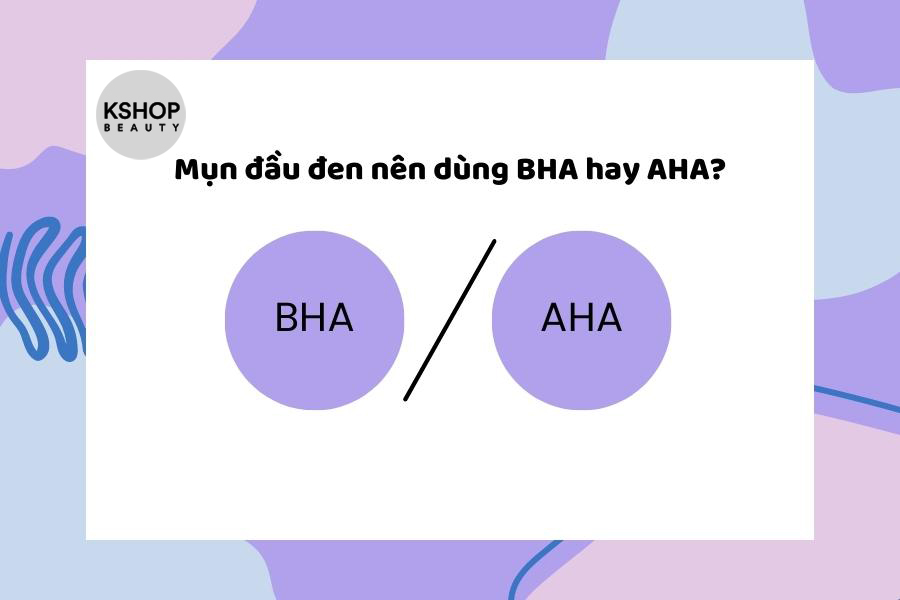 KSHOP
BEAUTY

Mụn đầu đen nên dùng BHA hay AHA?

BHA

AHA